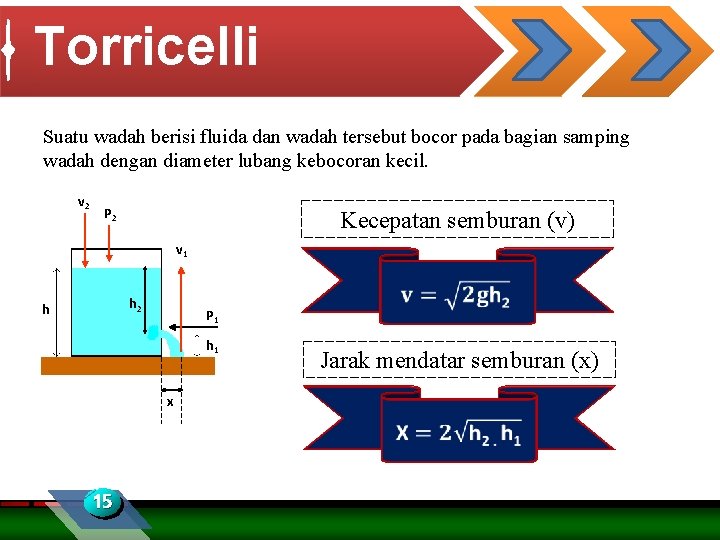 Torricelli

Suatu wadah berisi fluida dan wadah tersebut bocor pada bagian samping wadah dengan diameter lubang kebocoran kecil.

$v_2$ $P_2$ $v_1$ h $h_2$ $P_1$ $h_1$ x

Kecepatan semburan (v)

$v = \sqrt{2gh_2}$

Jarak mendatar semburan (x)

$X = 2\sqrt{h_2 . h_1}$

15